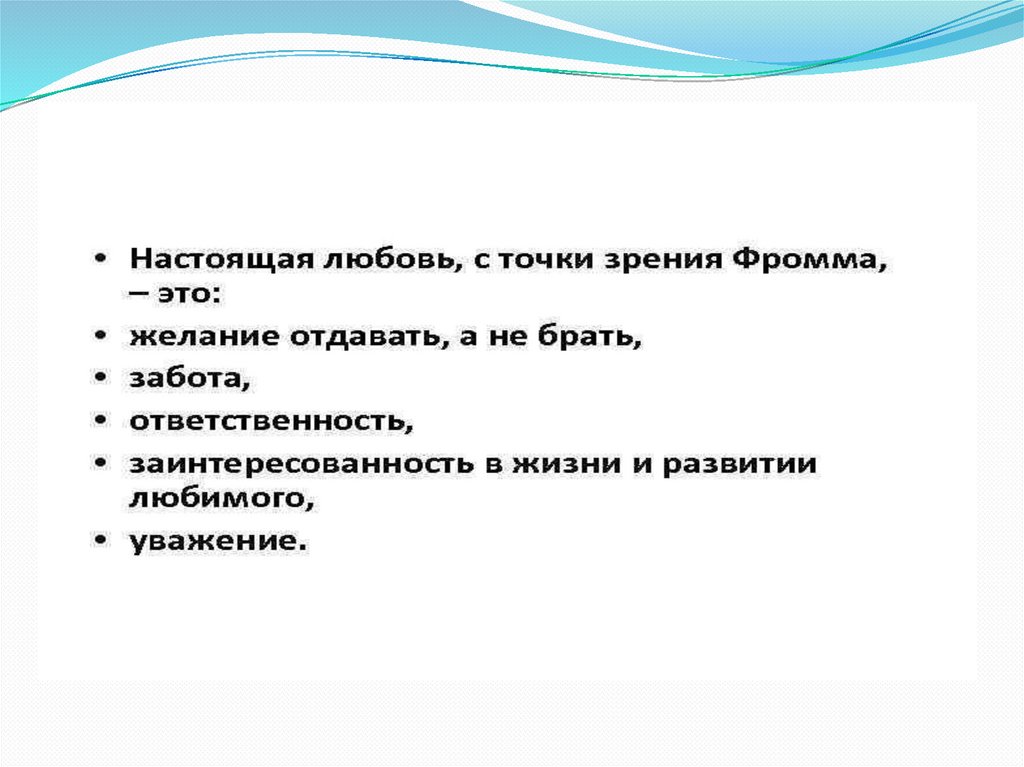 • Настоящая любовь, с точки зрения Фромма, – это:
• желание отдавать, а не брать,
• забота,
• ответственность,
• заинтересованность в жизни и развитии любимого,
• уважение.